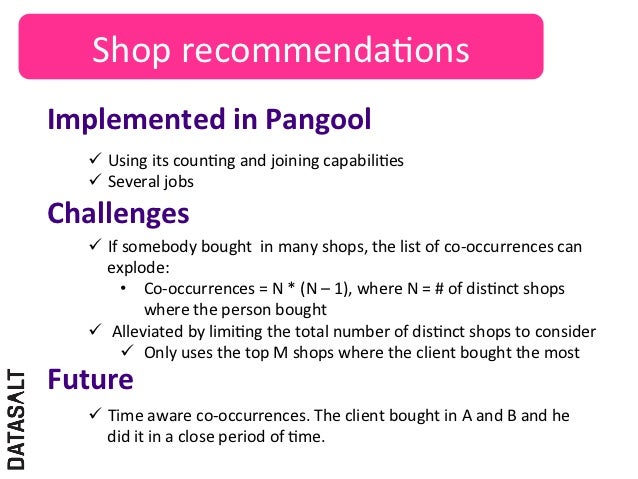 Shop recommendations

Implemented in Pangool

✓ Using its counting and joining capabilities
✓ Several jobs

Challenges

✓ If somebody bought in many shops, the list of co-occurrences can explode:
• Co-occurrences = N * (N – 1), where N = # of distinct shops where the person bought
✓ Alleviated by limiting the total number of distinct shops to consider
✓ Only uses the top M shops where the client bought the most

Future

✓ Time aware co-occurrences. The client bought in A and B and he did it in a close period of time.

DATASALT